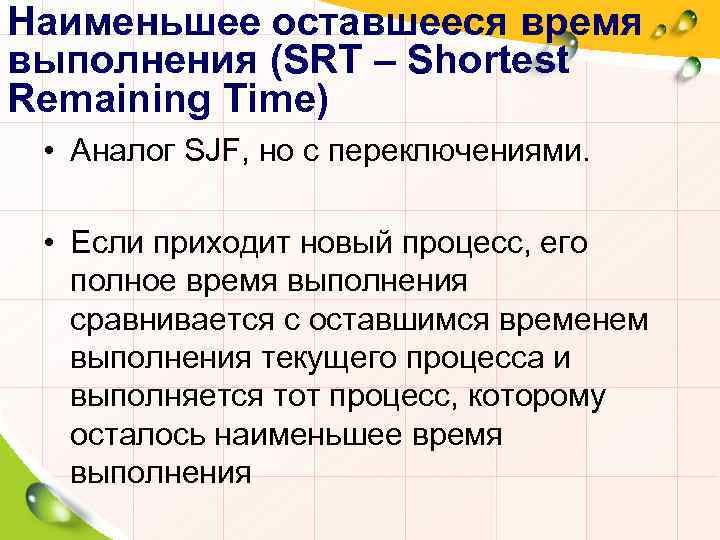 Наименьшее оставшееся время выполнения (SRT – Shortest Remaining Time)

• Аналог SJF, но с переключениями.

• Если приходит новый процесс, его полное время выполнения сравнивается с оставшимся временем выполнения текущего процесса и выполняется тот процесс, которому осталось наименьшее время выполнения